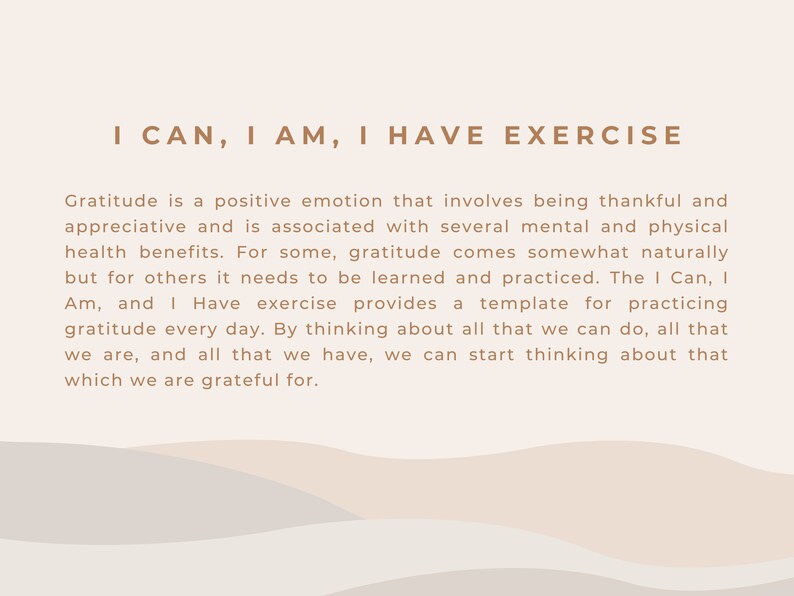 I CAN, I AM, I HAVE EXERCISE

Gratitude is a positive emotion that involves being thankful and appreciative and is associated with several mental and physical health benefits. For some, gratitude comes somewhat naturally but for others it needs to be learned and practiced. The I Can, I Am, and I Have exercise provides a template for practicing gratitude every day. By thinking about all that we can do, all that we are, and all that we have, we can start thinking about that which we are grateful for.